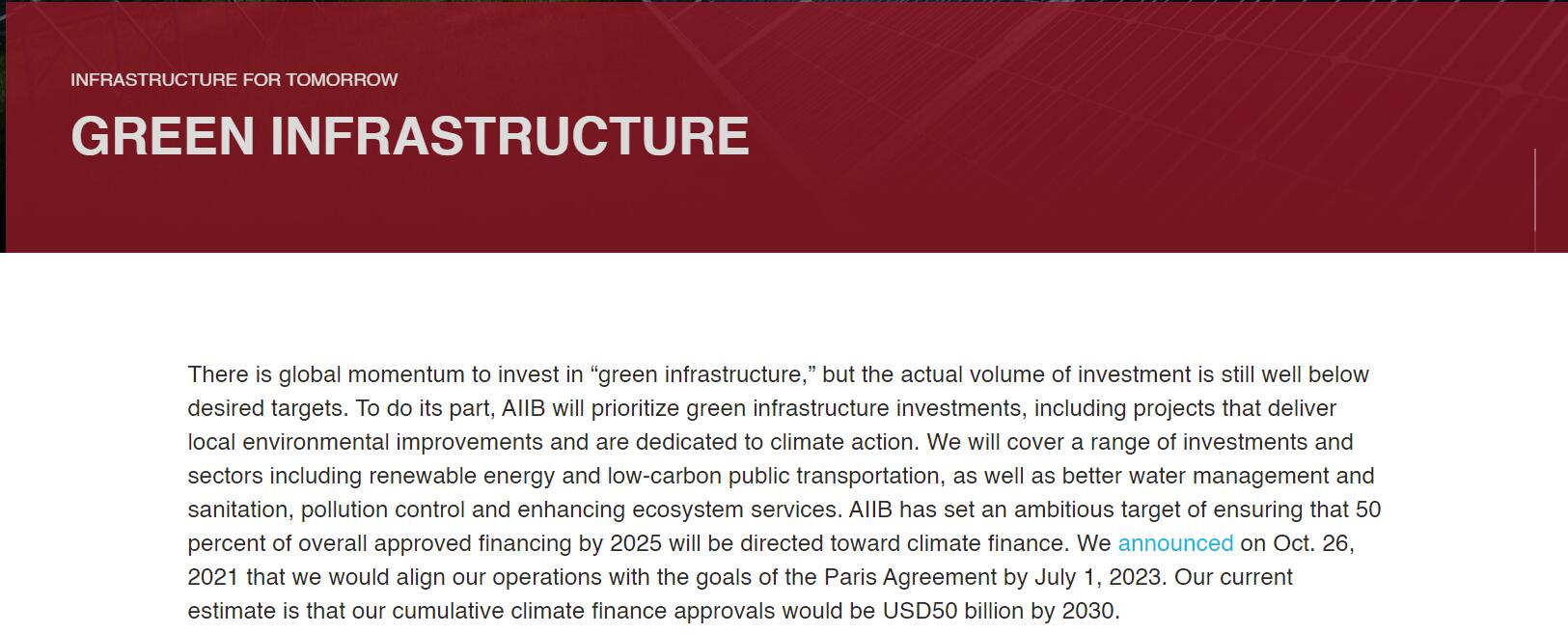 INFRASTRUCTURE FOR TOMORROW

GREEN INFRASTRUCTURE

There is global momentum to invest in “green infrastructure,” but the actual volume of investment is still well below desired targets. To do its part, AIIB will prioritize green infrastructure investments, including projects that deliver local environmental improvements and are dedicated to climate action. We will cover a range of investments and sectors including renewable energy and low-carbon public transportation, as well as better water management and sanitation, pollution control and enhancing ecosystem services. AIIB has set an ambitious target of ensuring that 50 percent of overall approved financing by 2025 will be directed toward climate finance. We announced on Oct. 26, 2021 that we would align our operations with the goals of the Paris Agreement by July 1, 2023. Our current estimate is that our cumulative climate finance approvals would be USD50 billion by 2030.